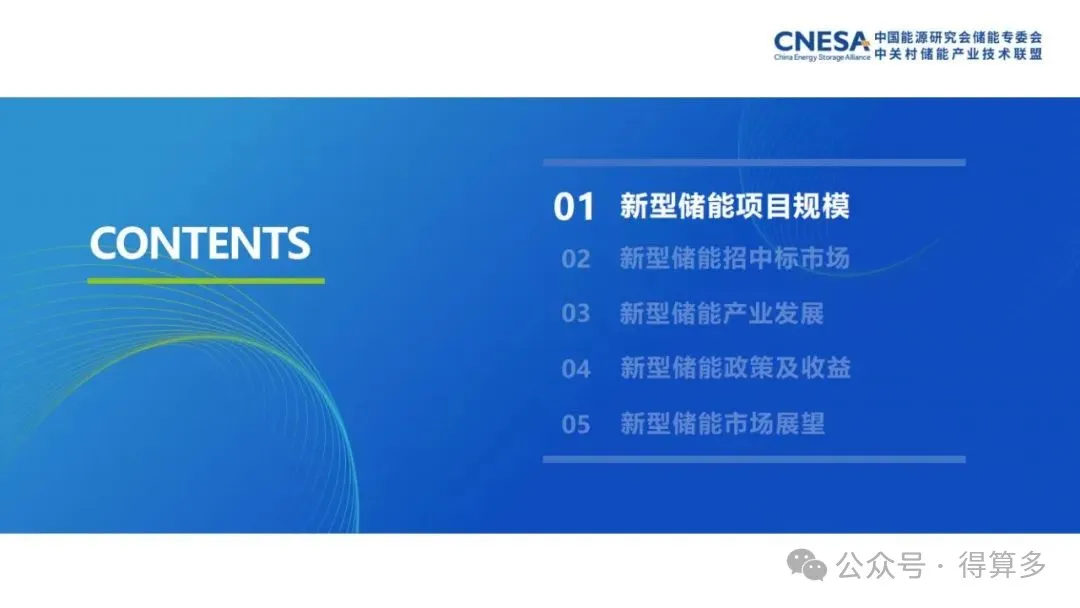 CNESA China Energy Storage Alliance 中国能源研究会储能专委会 中关村储能产业技术联盟

CONTENTS

01 新型储能项目规模

02 新型储能招中标市场

03 新型储能产业发展

04 新型储能政策及收益

05 新型储能市场展望

公众号 · 得算多